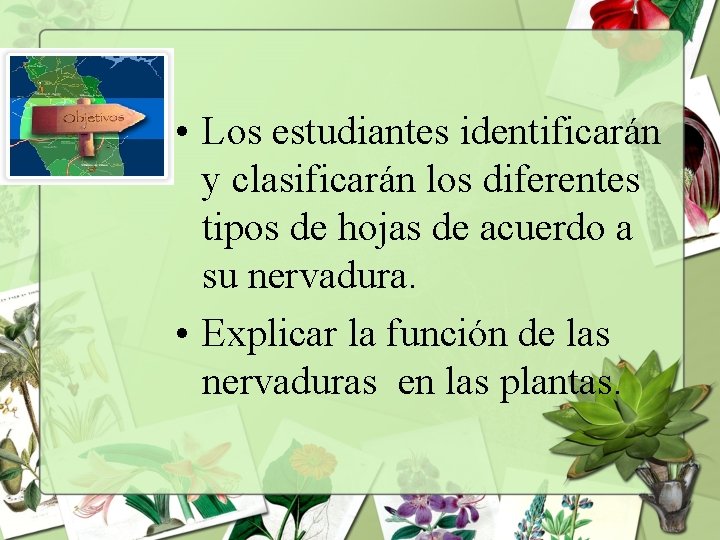 Objetivos

• Los estudiantes identificarán y clasificarán los diferentes tipos de hojas de acuerdo a su nervadura.

• Explicar la función de las nervaduras en las plantas.